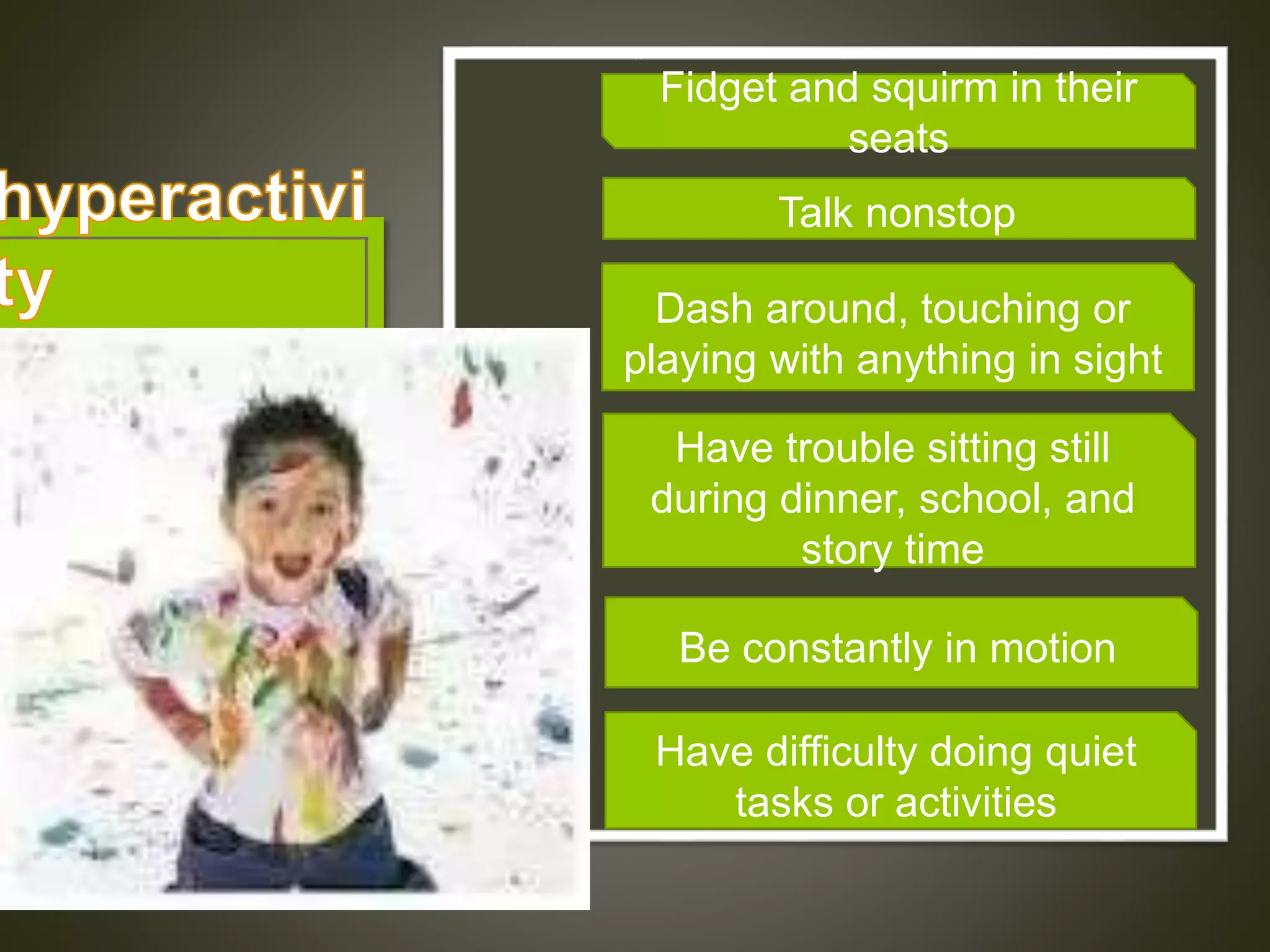 hyperactivi
ty

Fidget and squirm in their seats

Talk nonstop

Dash around, touching or playing with anything in sight

Have trouble sitting still during dinner, school, and story time

Be constantly in motion

Have difficulty doing quiet tasks or activities